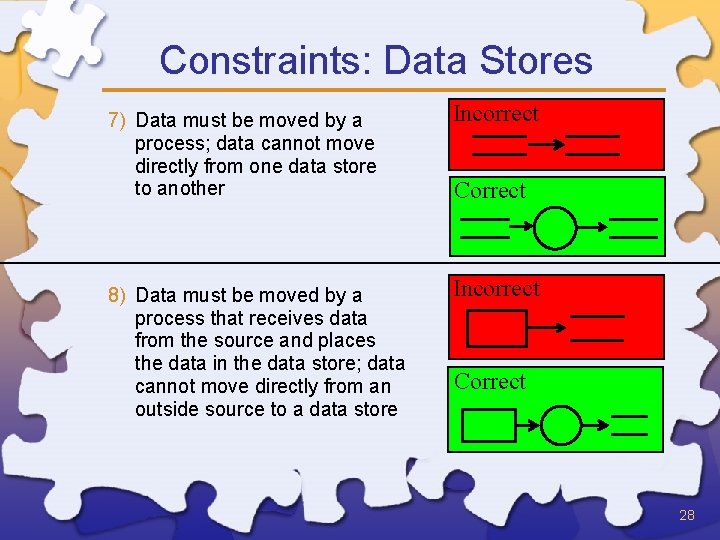 Constraints: Data Stores

7) Data must be moved by a process; data cannot move directly from one data store to another

Incorrect

Correct

8) Data must be moved by a process that receives data from the source and places the data in the data store; data cannot move directly from an outside source to a data store

Incorrect

Correct

28